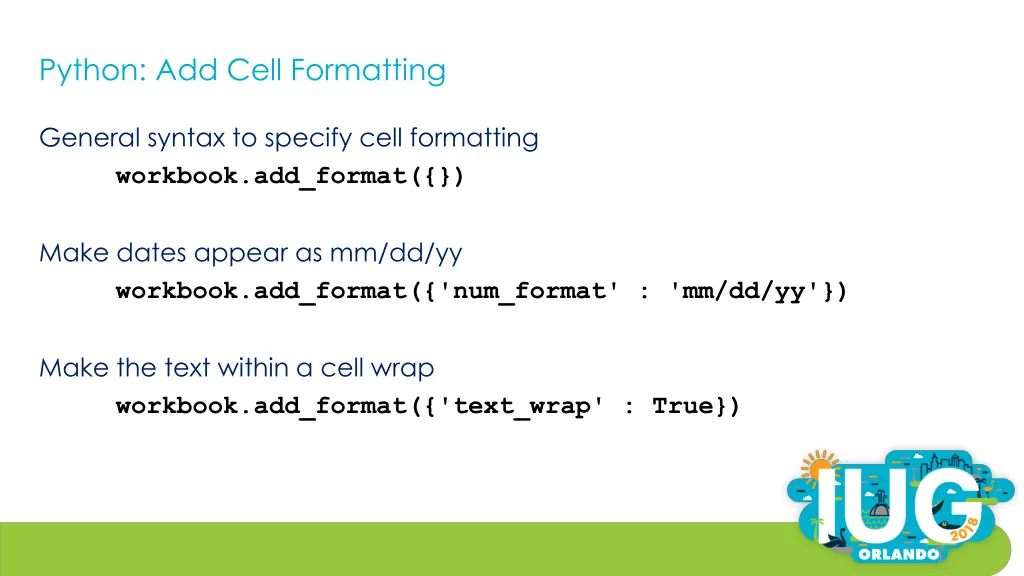 Python: Add Cell Formatting

General syntax to specify cell formatting

workbook.add_format({})

Make dates appear as mm/dd/yy

workbook.add_format({'num_format' : 'mm/dd/yy'})

Make the text within a cell wrap

workbook.add_format({'text_wrap' : True})

IUG 2018 ORLANDO